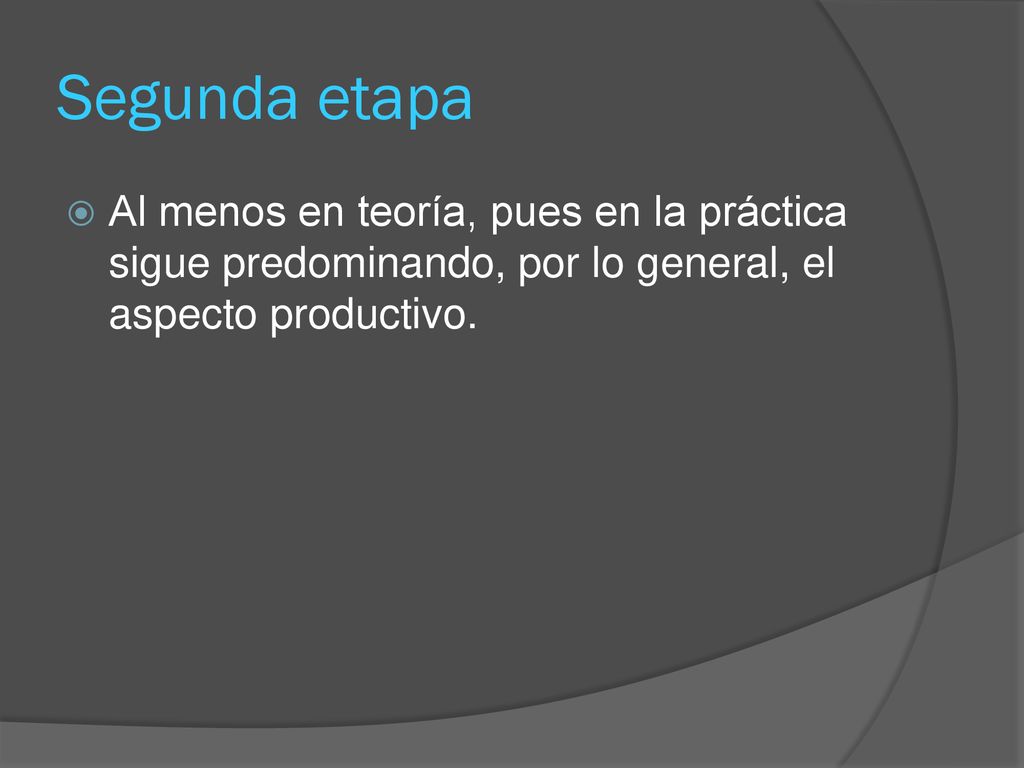 Segunda etapa

Al menos en teoría, pues en la práctica sigue predominando, por lo general, el aspecto productivo.